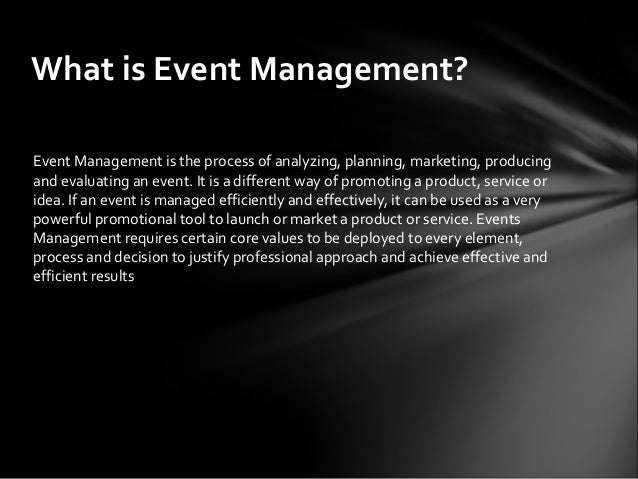 What is Event Management?

Event Management is the process of analyzing, planning, marketing, producing and evaluating an event. It is a different way of promoting a product, service or idea. If an event is managed efficiently and effectively, it can be used as a very powerful promotional tool to launch or market a product or service. Events Management requires certain core values to be deployed to every element, process and decision to justify professional approach and achieve effective and efficient results